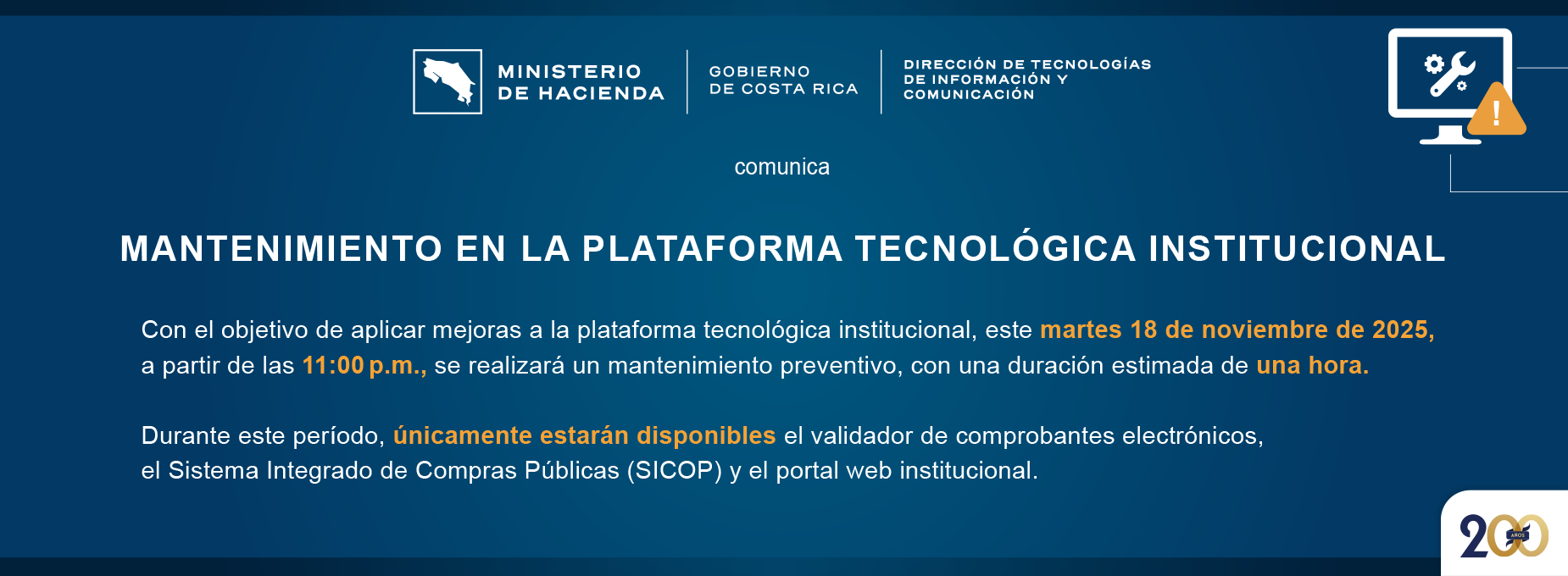 MINISTERIO DE HACIENDA

GOBIERNO DE COSTA RICA

DIRECCIÓN DE TECNOLOGÍAS DE INFORMACIÓN Y COMUNICACIÓN

comunica

MANTENIMIENTO EN LA PLATAFORMA TECNOLÓGICA INSTITUCIONAL

Con el objetivo de aplicar mejoras a la plataforma tecnológica institucional, este martes 18 de noviembre de 2025, a partir de las 11:00 p.m., se realizará un mantenimiento preventivo, con una duración estimada de una hora.

Durante este período, únicamente estarán disponibles el validador de comprobantes electrónicos, el Sistema Integrado de Compras Públicas (SICOP) y el portal web institucional.

200 AÑOS